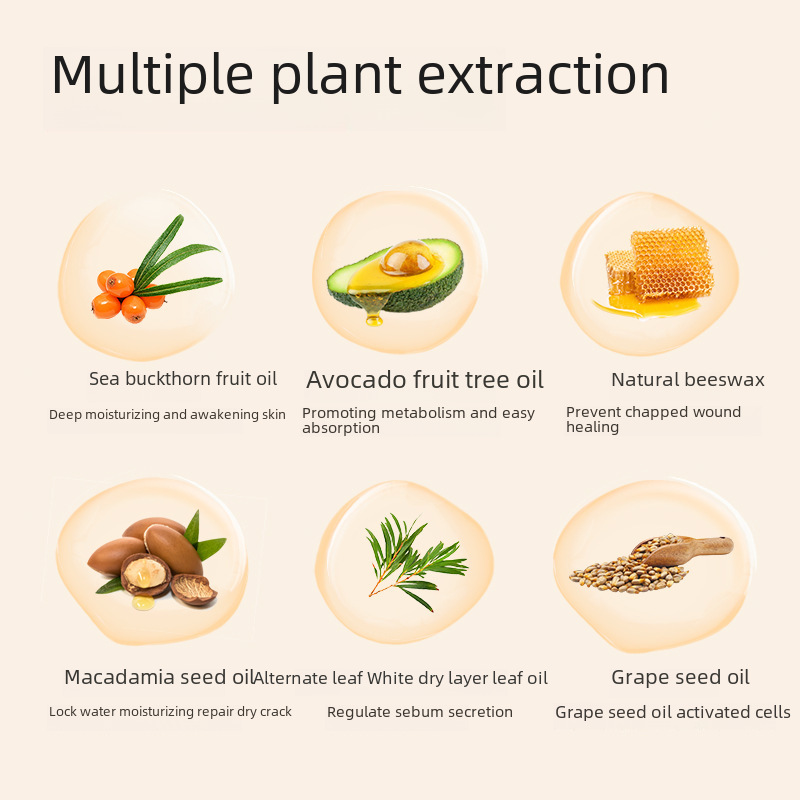 Multiple plant extraction

Sea buckthorn fruit oil

Deep moisturizing and awakening skin

Avocado fruit tree oil

Promoting metabolism and easy absorption

Natural beeswax

Prevent chapped wound healing

Macadamia seed oil

Lock water moisturizing repair dry crack

Alternate leaf White dry layer leaf oil

Regulate sebum secretion

Grape seed oil

Grape seed oil activated cells